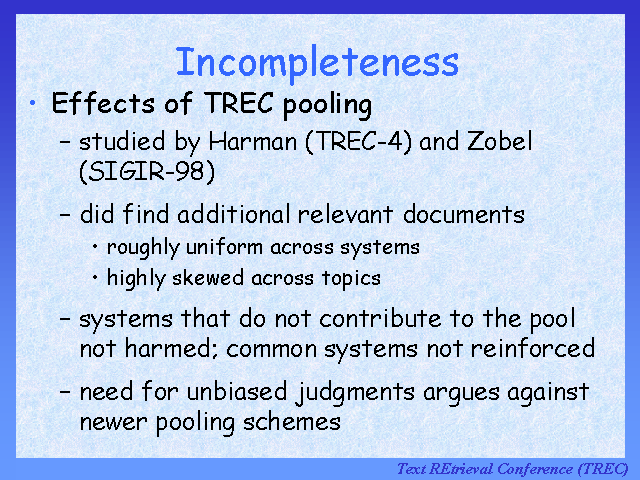 Incompleteness

• Effects of TREC pooling

– studied by Harman (TREC-4) and Zobel (SIGIR-98)

– did find additional relevant documents

• roughly uniform across systems

• highly skewed across topics

– systems that do not contribute to the pool not harmed; common systems not reinforced

– need for unbiased judgments argues against newer pooling schemes

Text REtrieval Conference (TREC)